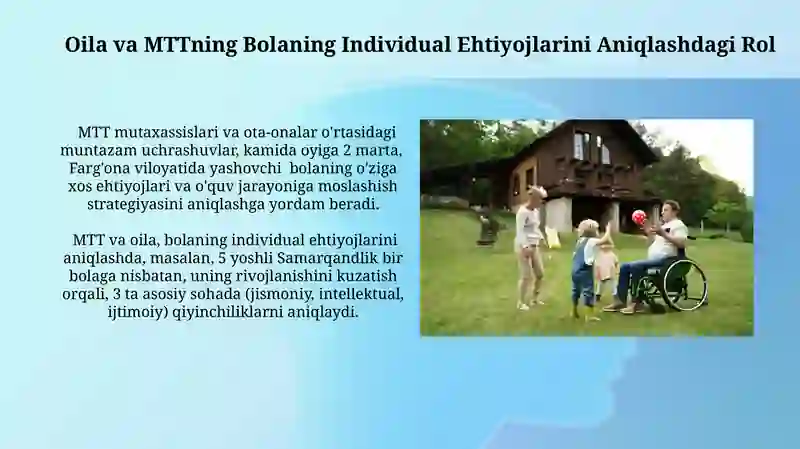 Oila va MTTning Bolaning Individual Ehtiyojlarini Aniqlashdagi Rol

MTT mutaxassislari va ota-onalar o'rtasidagi muntazam uchrashuvlar, kamida oyiga 2 marta, Farg'ona viloyatida yashovchi bolaning o'ziga xos ehtiyojlari va o'quv jarayoniga moslashish strategiyasini aniqlashga yordam beradi.

MTT va oila, bolaning individual ehtiyojlarini aniqlashda, masalan, 5 yoshli Samarqandlik bir bolaga nisbatan, uning rivojlanishini kuzatish orqali, 3 ta asosiy sohada (jismoniy, intellektual, ijtimoiy) qiyinchiliklarni aniqlaydi.